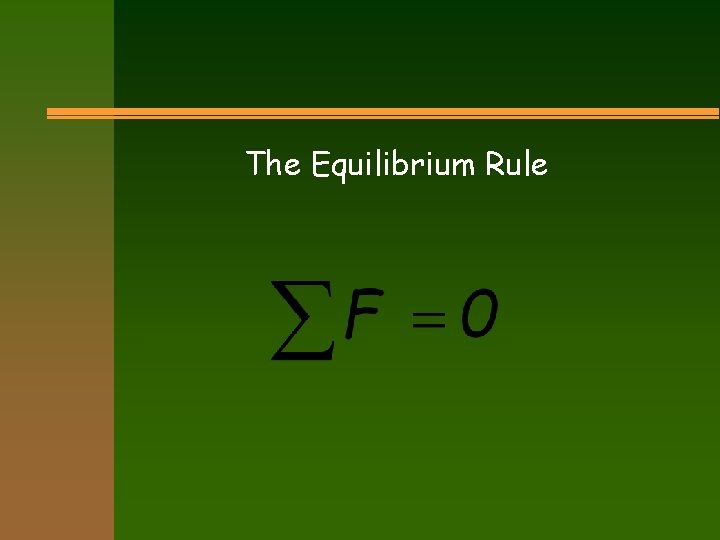 The Equilibrium Rule

$\sum F = 0$